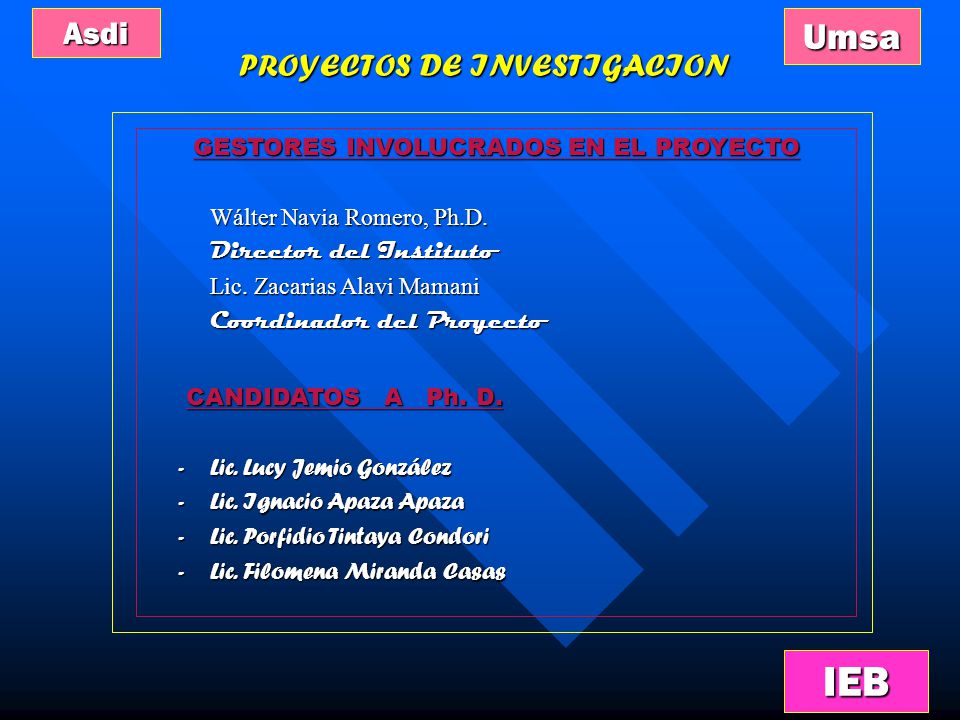 Asdi

Umsa

PROYECTOS DE INVESTIGACION

GESTORES INVOLUCRADOS EN EL PROYECTO

Wálter Navia Romero, Ph.D.
Director del Instituto
Lic. Zacarias Alavi Mamani
Coordinador del Proyecto

CANDIDATOS A Ph. D.

- Lic. Lucy Jemio González
- Lic. Ignacio Apaza Apaza
- Lic. Porfidio Tintaya Condori
- Lic. Filomena Miranda Casas

IEB